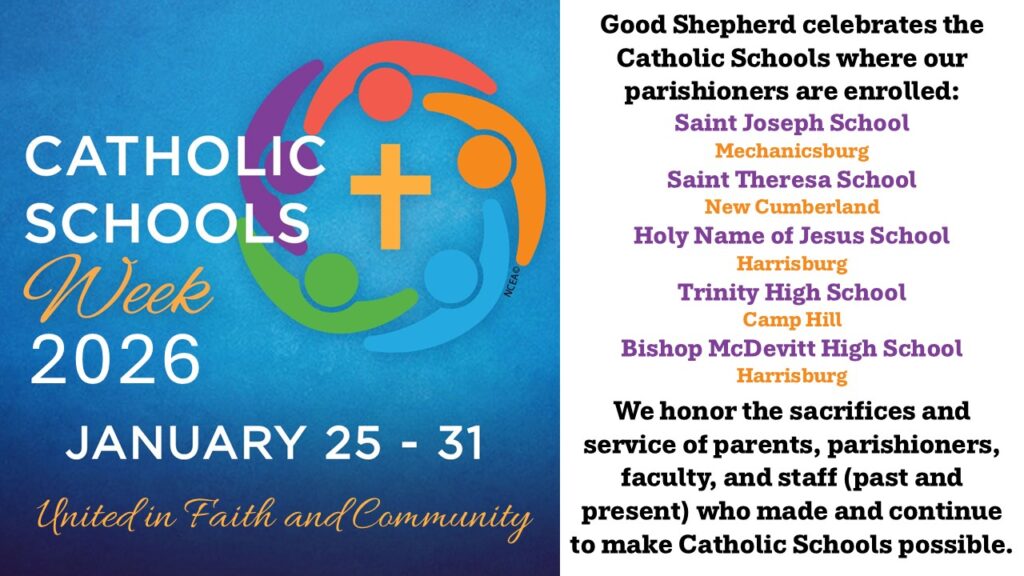 CATHOLIC SCHOOLS Week 2026

NCEA©

JANUARY 25 - 31

United in Faith and Community

Good Shepherd celebrates the Catholic Schools where our parishioners are enrolled:

Saint Joseph School
Mechanicsburg
Saint Theresa School
New Cumberland
Holy Name of Jesus School
Harrisburg
Trinity High School
Camp Hill
Bishop McDevitt High School
Harrisburg

We honor the sacrifices and service of parents, parishioners, faculty, and staff (past and present) who made and continue to make Catholic Schools possible.